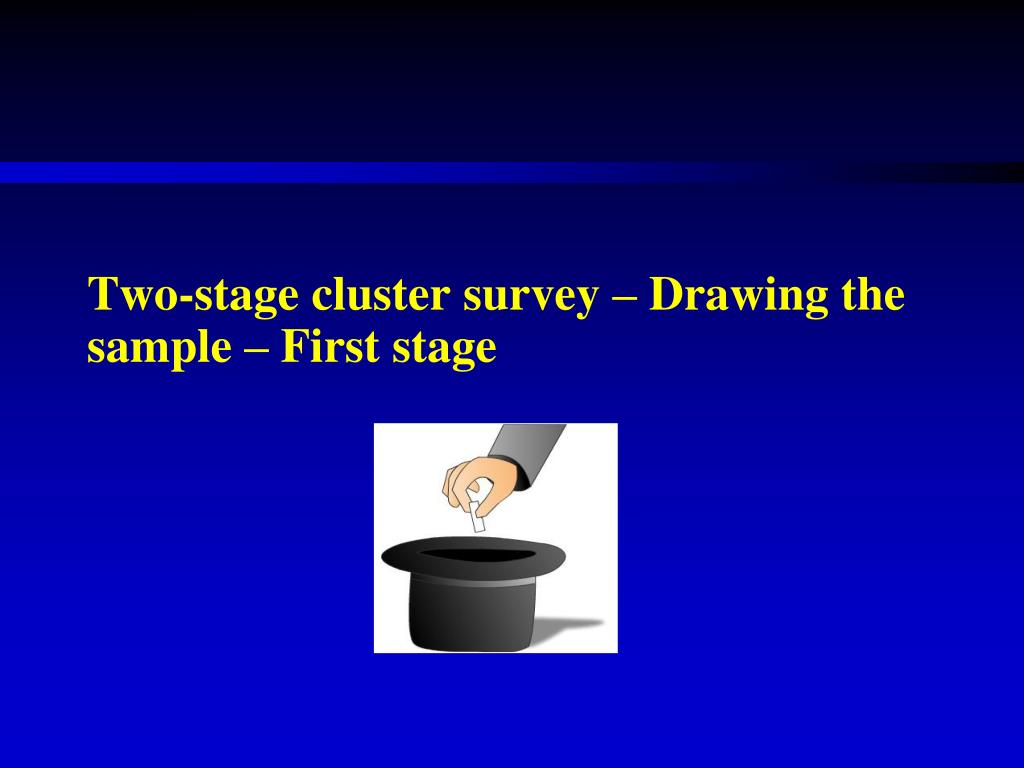 Two-stage cluster survey – Drawing the sample – First stage